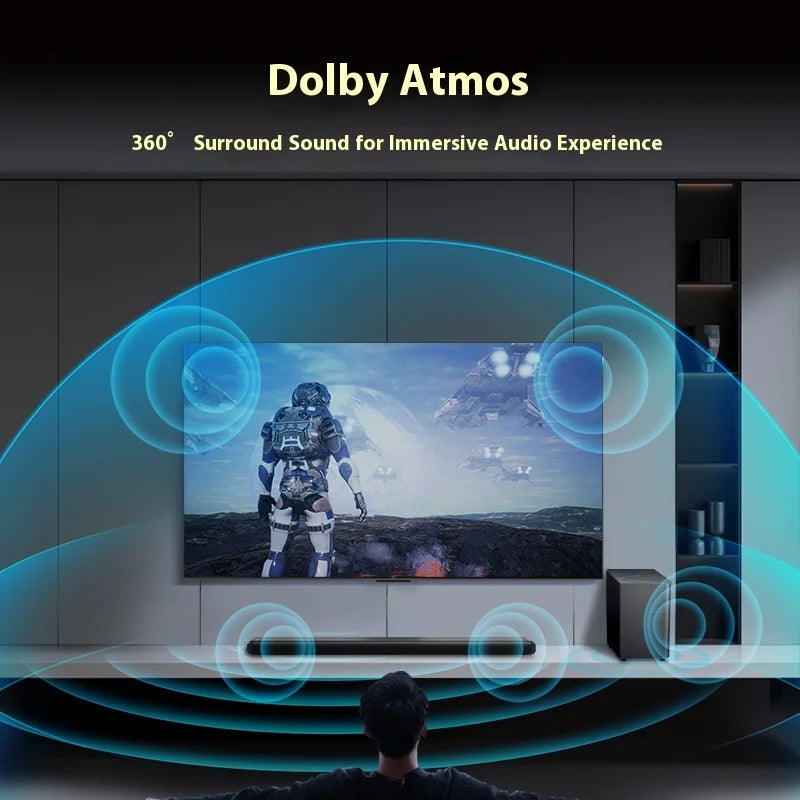 Dolby Atmos

360° Surround Sound for Immersive Audio Experience